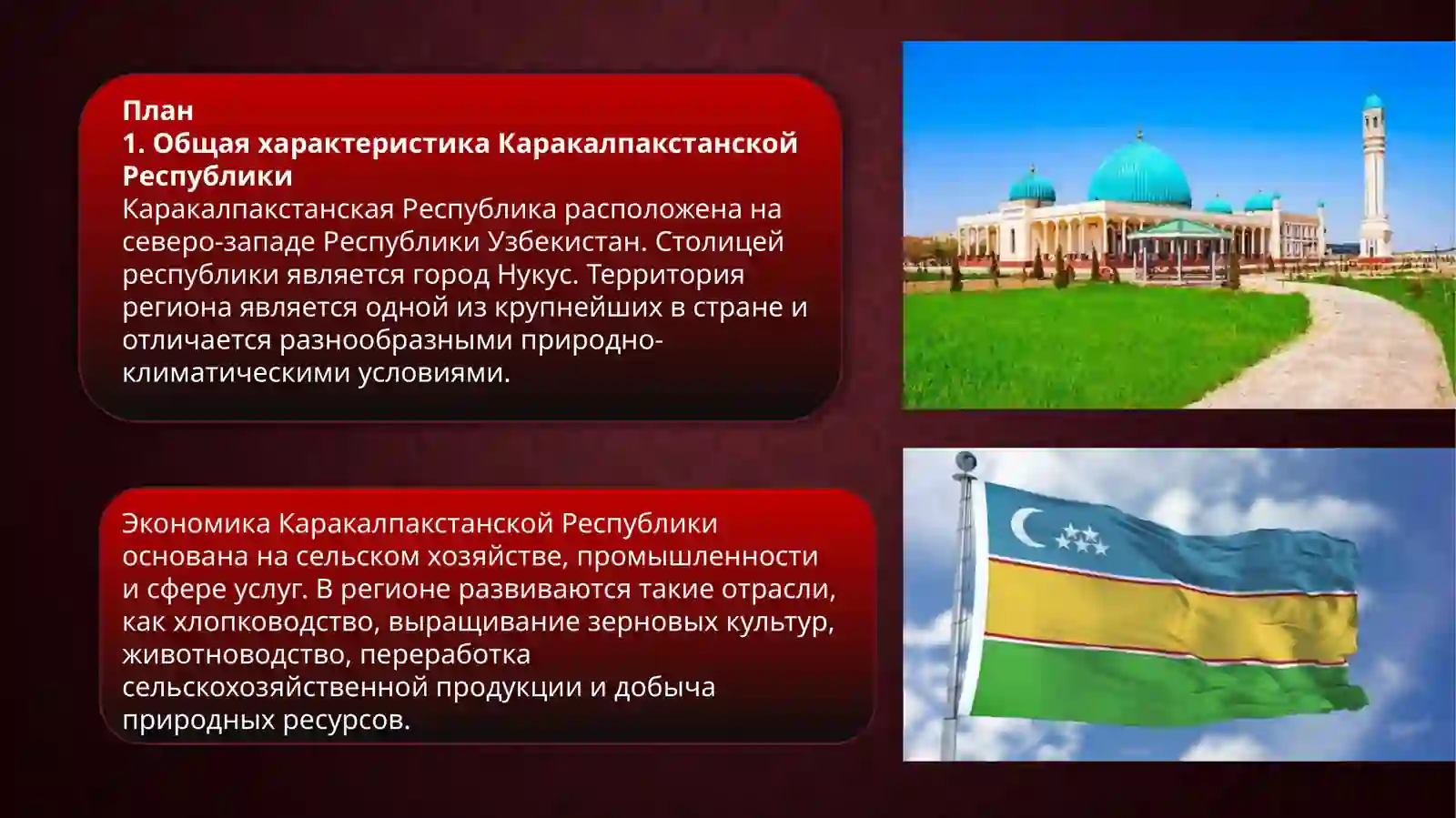 План
1. Общая характеристика Каракалпакстанской Республики
Каракалпакстанская Республика расположена на северо-западе Республики Узбекистан. Столицей республики является город Нукус. Территория региона является одной из крупнейших в стране и отличается разнообразными природно-климатическими условиями.

Экономика Каракалпакстанской Республики основана на сельском хозяйстве, промышленности и сфере услуг. В регионе развиваются такие отрасли, как хлопководство, выращивание зерновых культур, животноводство, переработка сельскохозяйственной продукции и добыча природных ресурсов.